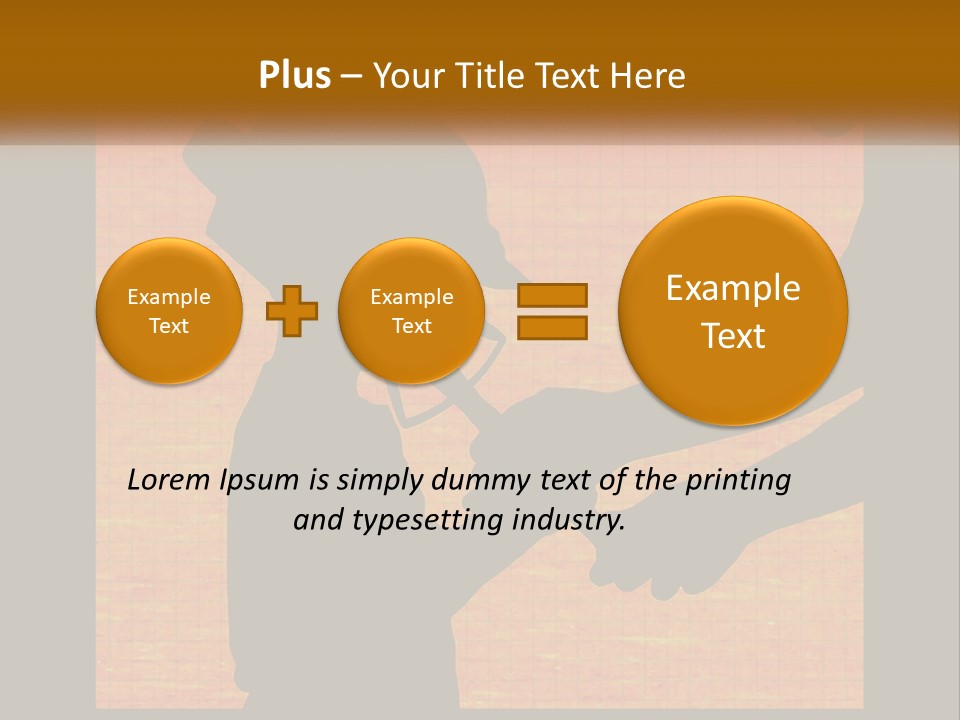 Plus – Your Title Text Here

Example Text

Example Text

Example Text

Lorem Ipsum is simply dummy text of the printing and typesetting industry.